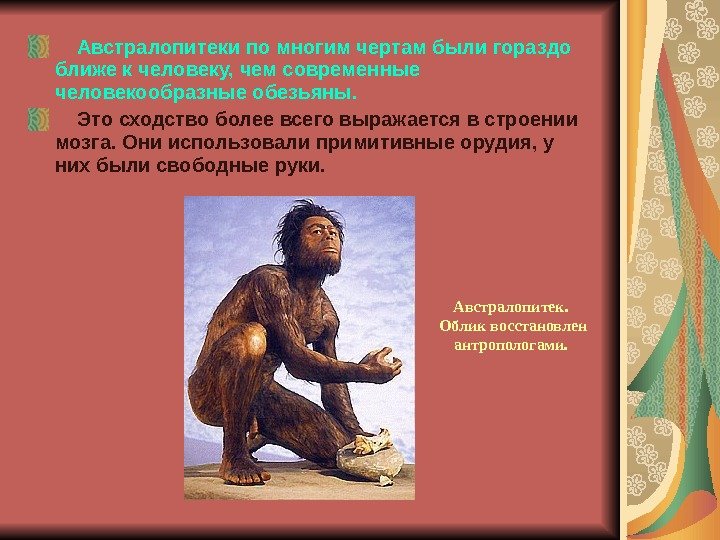 Австралопитеки по многим чертам были гораздо ближе к человеку, чем современные человекообразные обезьяны.

Это сходство более всего выражается в строении мозга. Они использовали примитивные орудия, у них были свободные руки.

Австралопитек.
Облик восстановлен антропологами.